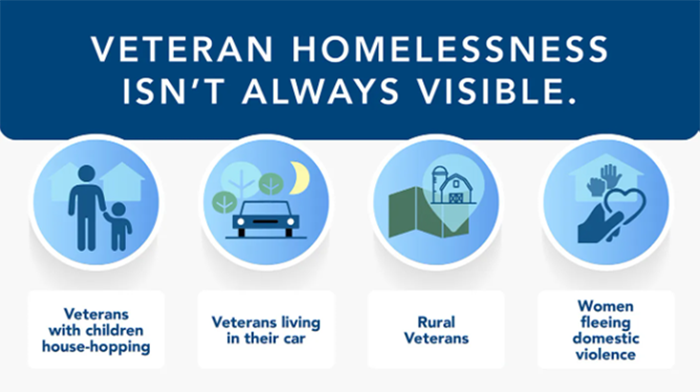 VETERAN HOMELESSNESS ISN'T ALWAYS VISIBLE.

Veterans with children house-hopping

Veterans living in their car

Rural Veterans

Women fleeing domestic violence